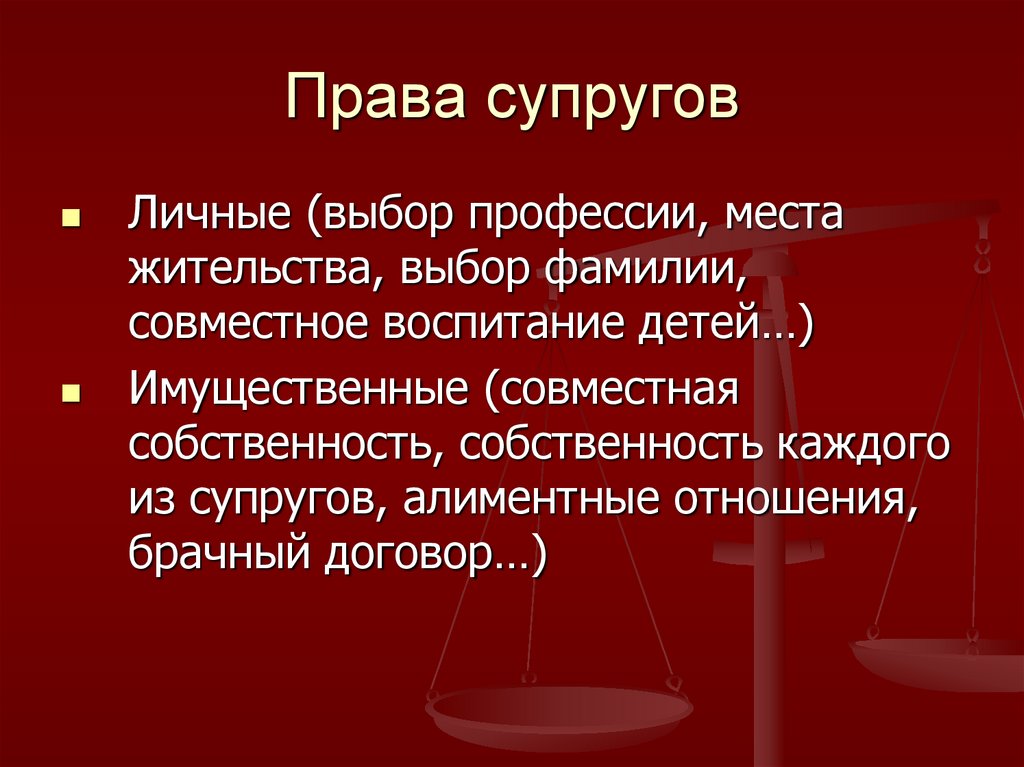 Права супругов

- Личные (выбор профессии, места жительства, выбор фамилии, совместное воспитание детей…)
- Имущественные (совместная собственность, собственность каждого из супругов, алиментные отношения, брачный договор…)